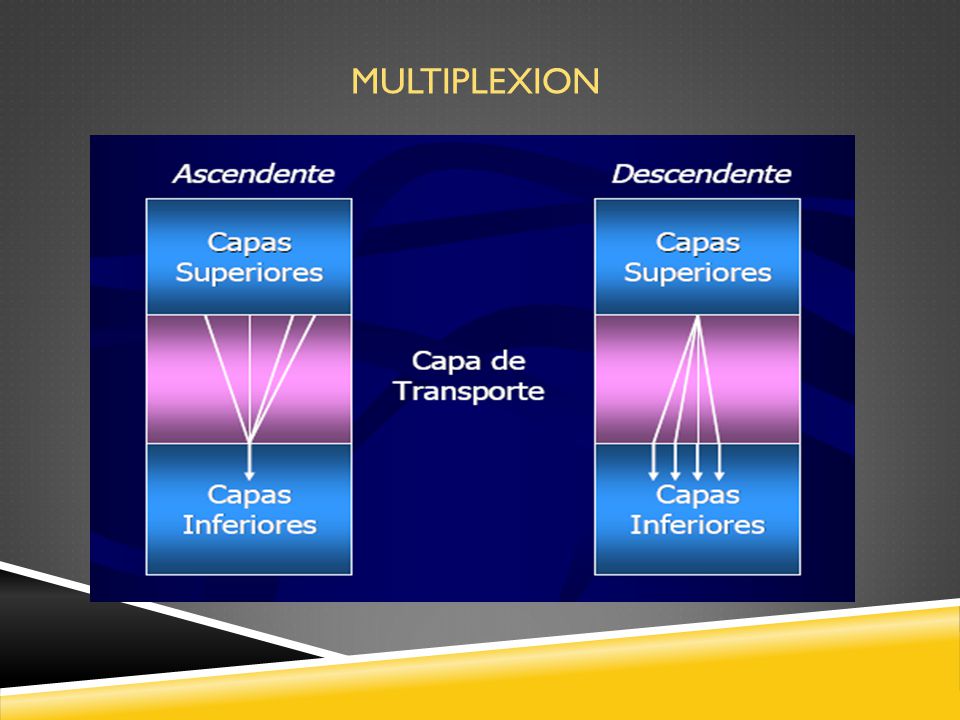 MULTIPLEXION

Ascendente

Capas Superiores

Capas Inferiores

Capa de Transporte

Descendente

Capas Superiores

Capas Inferiores